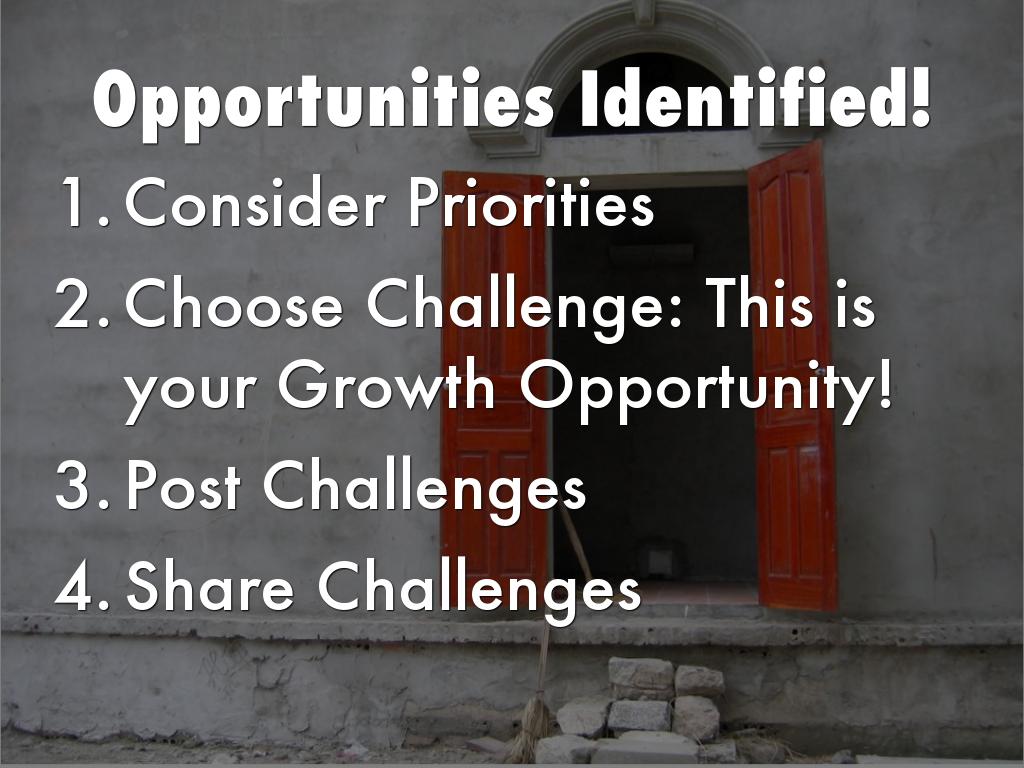 Opportunities Identified!

1. Consider Priorities
2. Choose Challenge: This is your Growth Opportunity!
3. Post Challenges
4. Share Challenges